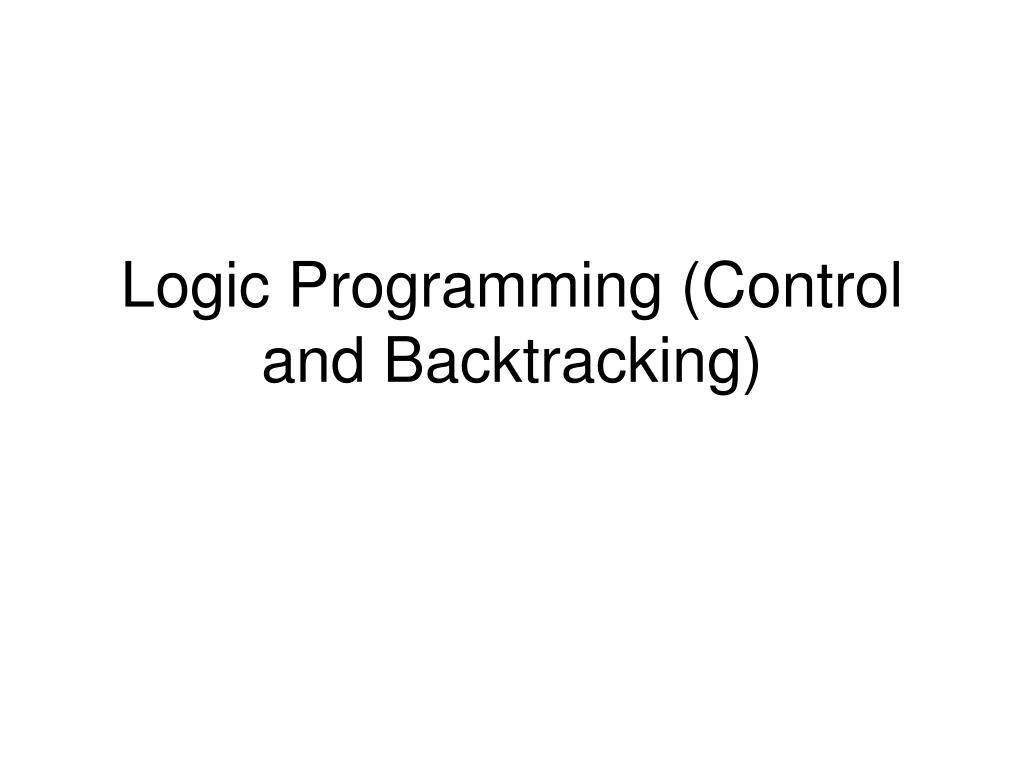 Logic Programming (Control and Backtracking)